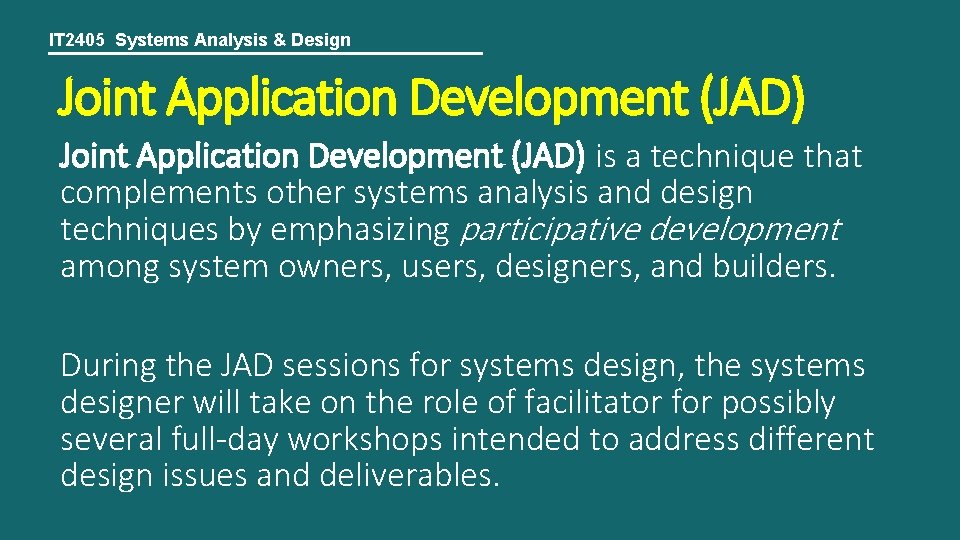 IT2405 Systems Analysis & Design

Joint Application Development (JAD)

Joint Application Development (JAD) is a technique that complements other systems analysis and design techniques by emphasizing participative development among system owners, users, designers, and builders.

During the JAD sessions for systems design, the systems designer will take on the role of facilitator for possibly several full-day workshops intended to address different design issues and deliverables.